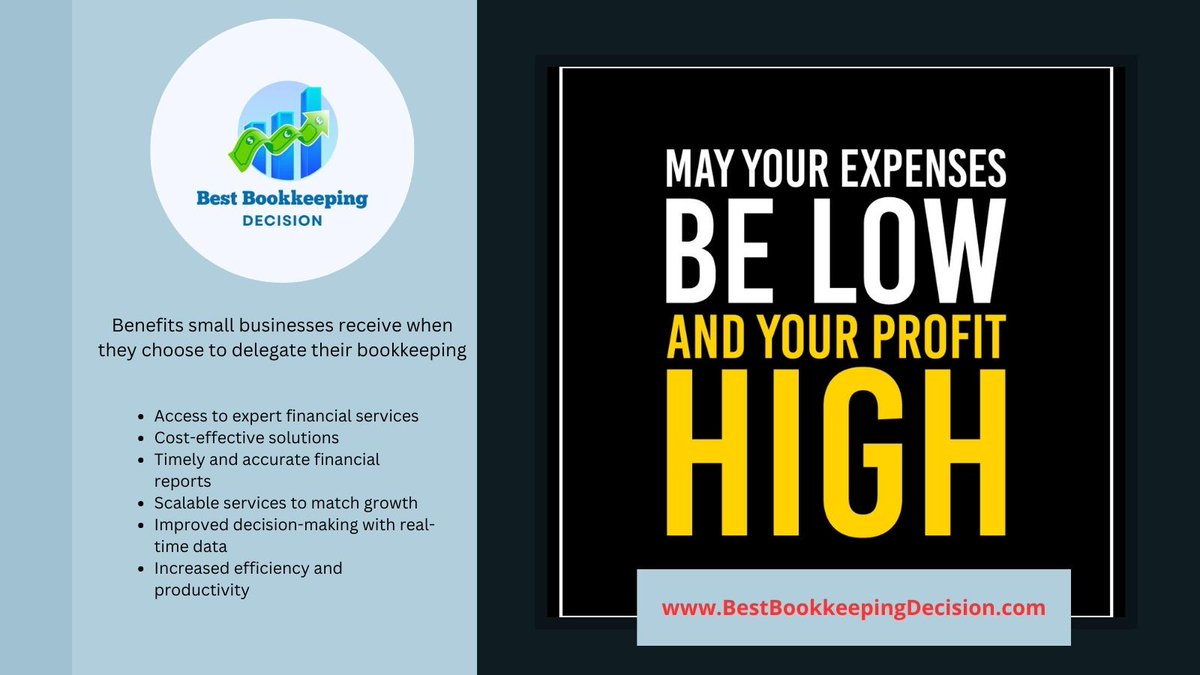 Best Bookkeeping
DECISION

Benefits small businesses receive when they choose to delegate their bookkeeping

- Access to expert financial services
- Cost-effective solutions
- Timely and accurate financial reports
- Scalable services to match growth
- Improved decision-making with real-time data
- Increased efficiency and productivity

MAY YOUR EXPENSES
BE LOW
AND YOUR PROFIT
HIGH

www.BestBookkeepingDecision.com